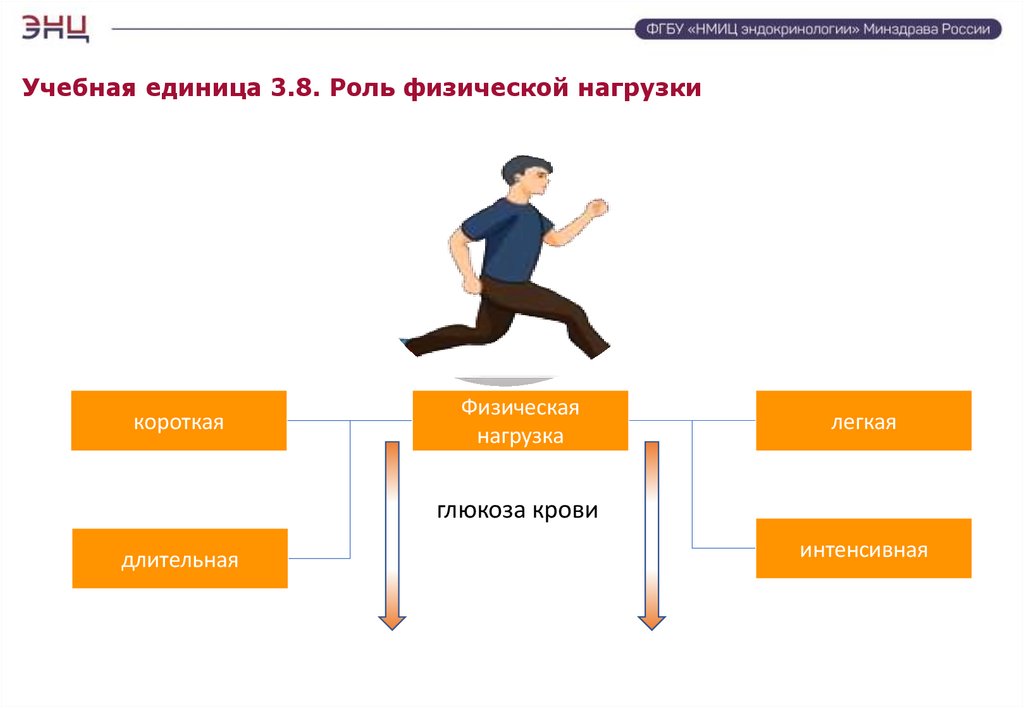 ЭНЦ

ФГБУ «НМИЦ эндокринологии» Минздрава России

Учебная единица 3.8. Роль физической нагрузки

короткая

Физическая нагрузка

легкая

глюкоза крови

длительная

интенсивная